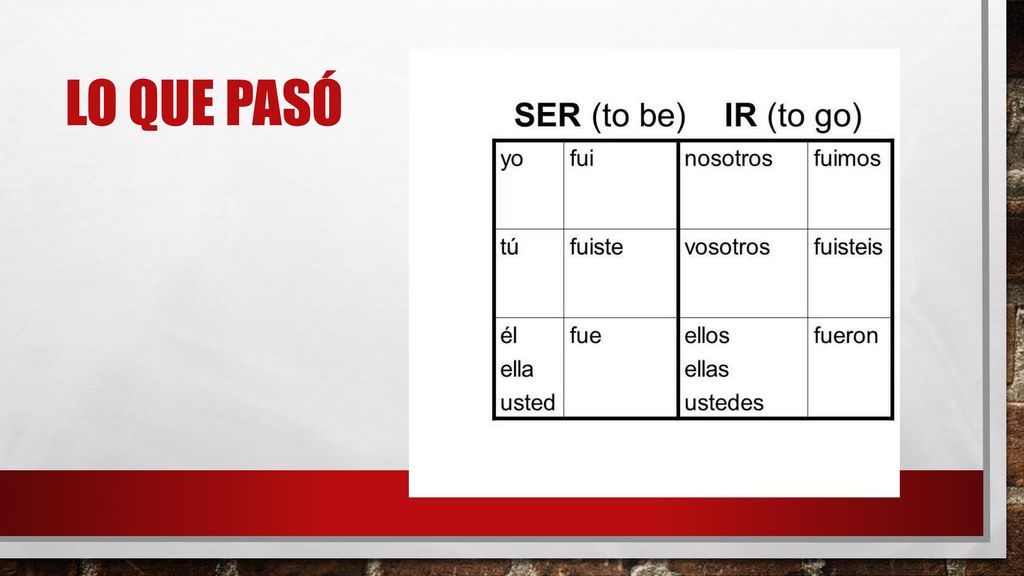 LO QUE PASÓ

SER (to be) IR (to go)

| yo | fui | nosotros | fuimos |
|---|---|---|---|
| tú | fuiste | vosotros | fuisteis |
| él ella usted | fue | ellos ellas ustedes | fueron |